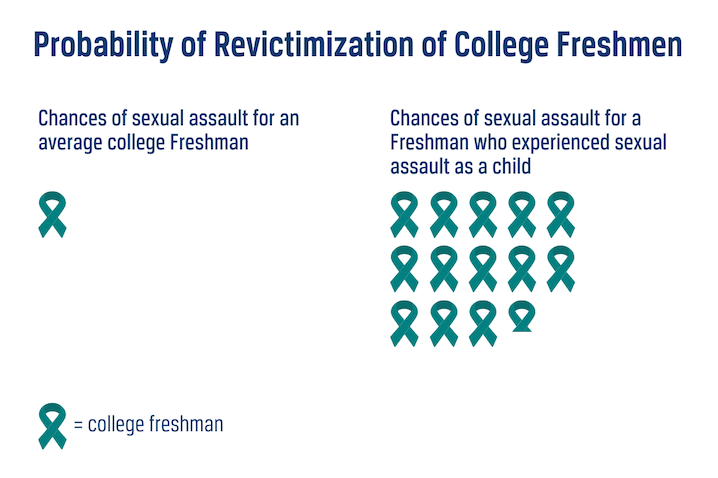 Probability of Revictimization of College Freshmen

Chances of sexual assault for an average college Freshman

Chances of sexual assault for a Freshman who experienced sexual assault as a child

= college freshman